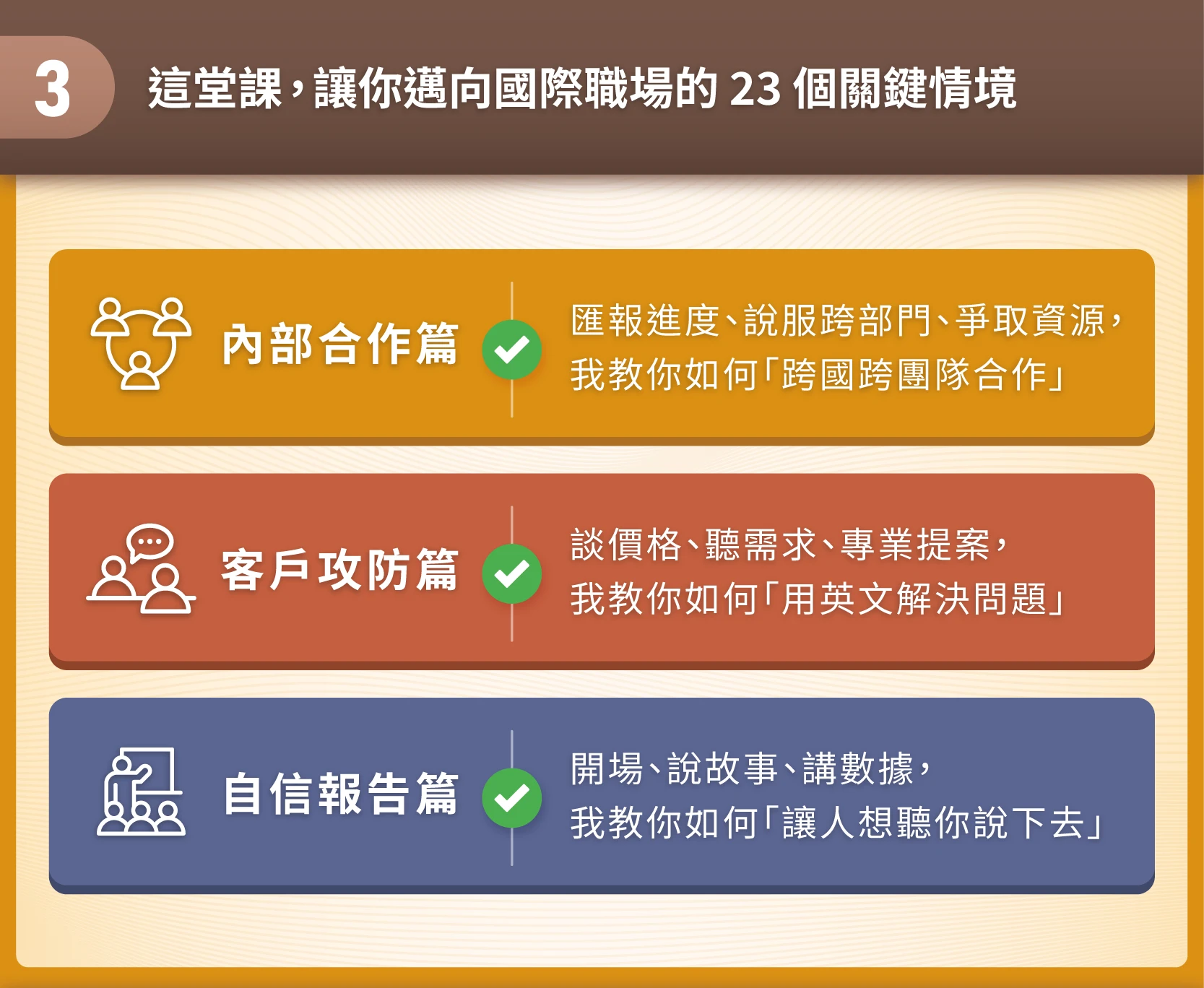 3

這堂課，讓你邁向國際職場的 23 個關鍵情境

內部合作篇

匯報進度、說服跨部門、爭取資源，我教你如何「跨國跨團隊合作」

客戶攻防篇

談價格、聽需求、專業提案，我教你如何「用英文解決問題」

自信報告篇

開場、說故事、講數據，我教你如何「讓人想聽你說下去」